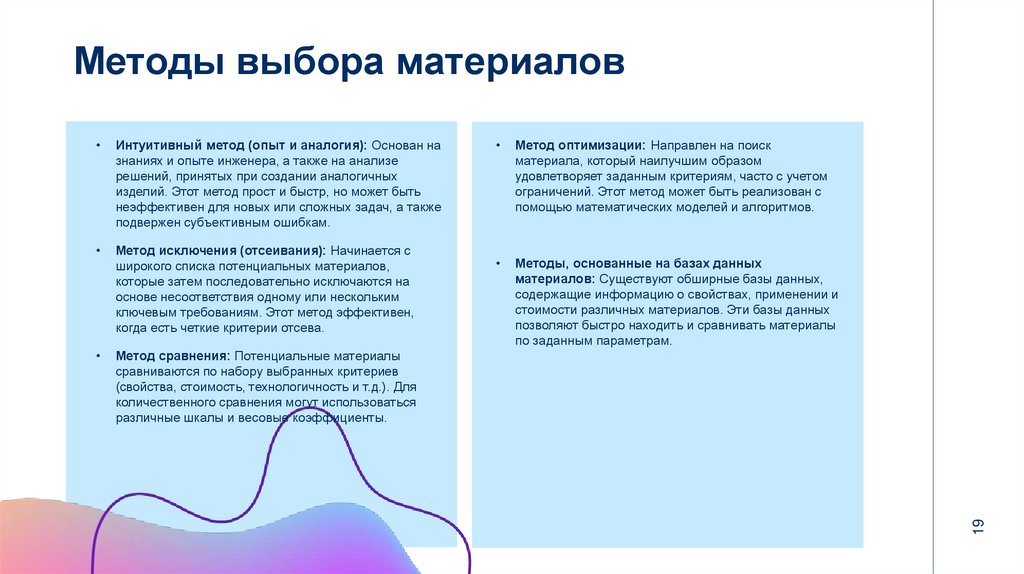 Методы выбора материалов

• Интуитивный метод (опыт и аналогия): Основан на знаниях и опыте инженера, а также на анализе решений, принятых при создании аналогичных изделий. Этот метод прост и быстр, но может быть неэффективен для новых или сложных задач, а также подвержен субъективным ошибкам.

• Метод исключения (отсеивания): Начинается с широкого списка потенциальных материалов, которые затем последовательно исключаются на основе несоответствия одному или нескольким ключевым требованиям. Этот метод эффективен, когда есть четкие критерии отсева.

• Метод сравнения: Потенциальные материалы сравниваются по набору выбранных критериев (свойства, стоимость, технологичность и т.д.). Для количественного сравнения могут использоваться различные шкалы и весовые коэффициенты.

• Метод оптимизации: Направлен на поиск материала, который наилучшим образом удовлетворяет заданным критериям, часто с учетом ограничений. Этот метод может быть реализован с помощью математических моделей и алгоритмов.

• Методы, основанные на базах данных материалов: Существуют обширные базы данных, содержащие информацию о свойствах, применении и стоимости различных материалов. Эти базы данных позволяют быстро находить и сравнивать материалы по заданным параметрам.

19